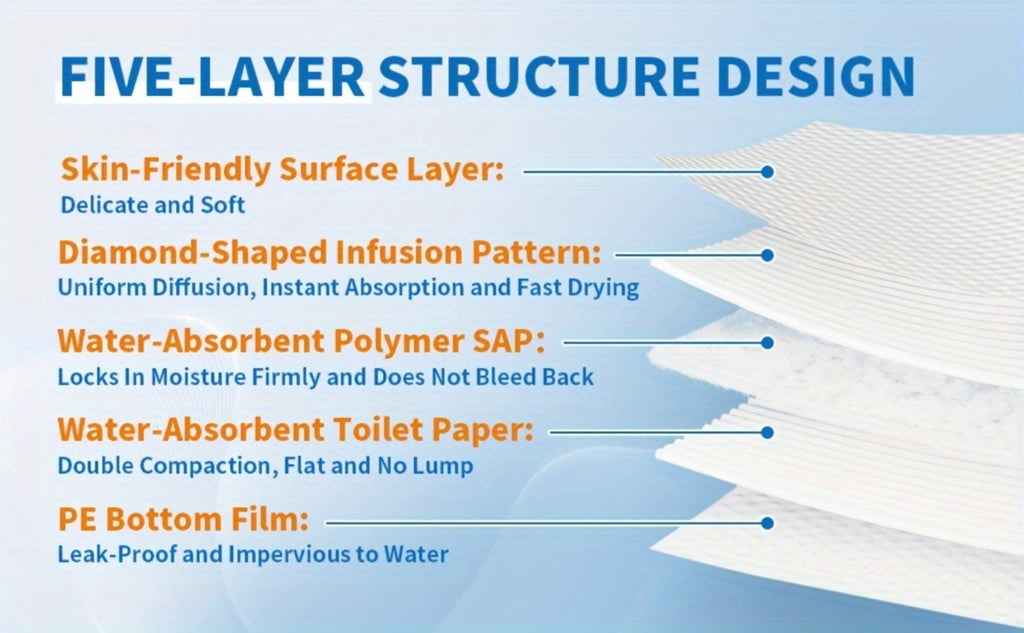 FIVE-LAYER STRUCTURE DESIGN

Skin-Friendly Surface Layer:
Delicate and Soft

Diamond-Shaped Infusion Pattern:
Uniform Diffusion, Instant Absorption and Fast Drying

Water-Absorbent Polymer SAP:
Locks In Moisture Firmly and Does Not Bleed Back

Water-Absorbent Toilet Paper:
Double Compaction, Flat and No Lump

PE Bottom Film:
Leak-Proof and Impervious to Water